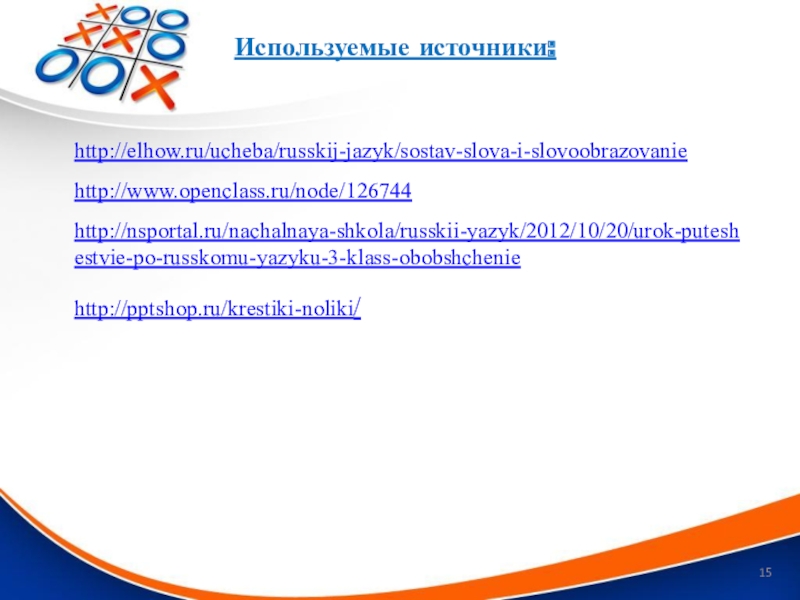 Используемые источники:

http://elhow.ru/ucheba/russkij-jazyk/sostav-slova-i-slovoobrazovanie

http://www.openclass.ru/node/126744

http://nsportal.ru/nachalnaya-shkola/russkii-yazyk/2012/10/20/urok-puteshestvie-po-russkomu-yazyku-3-klass-obobshchenie

http://pptshop.ru/krestiki-noliki/

15